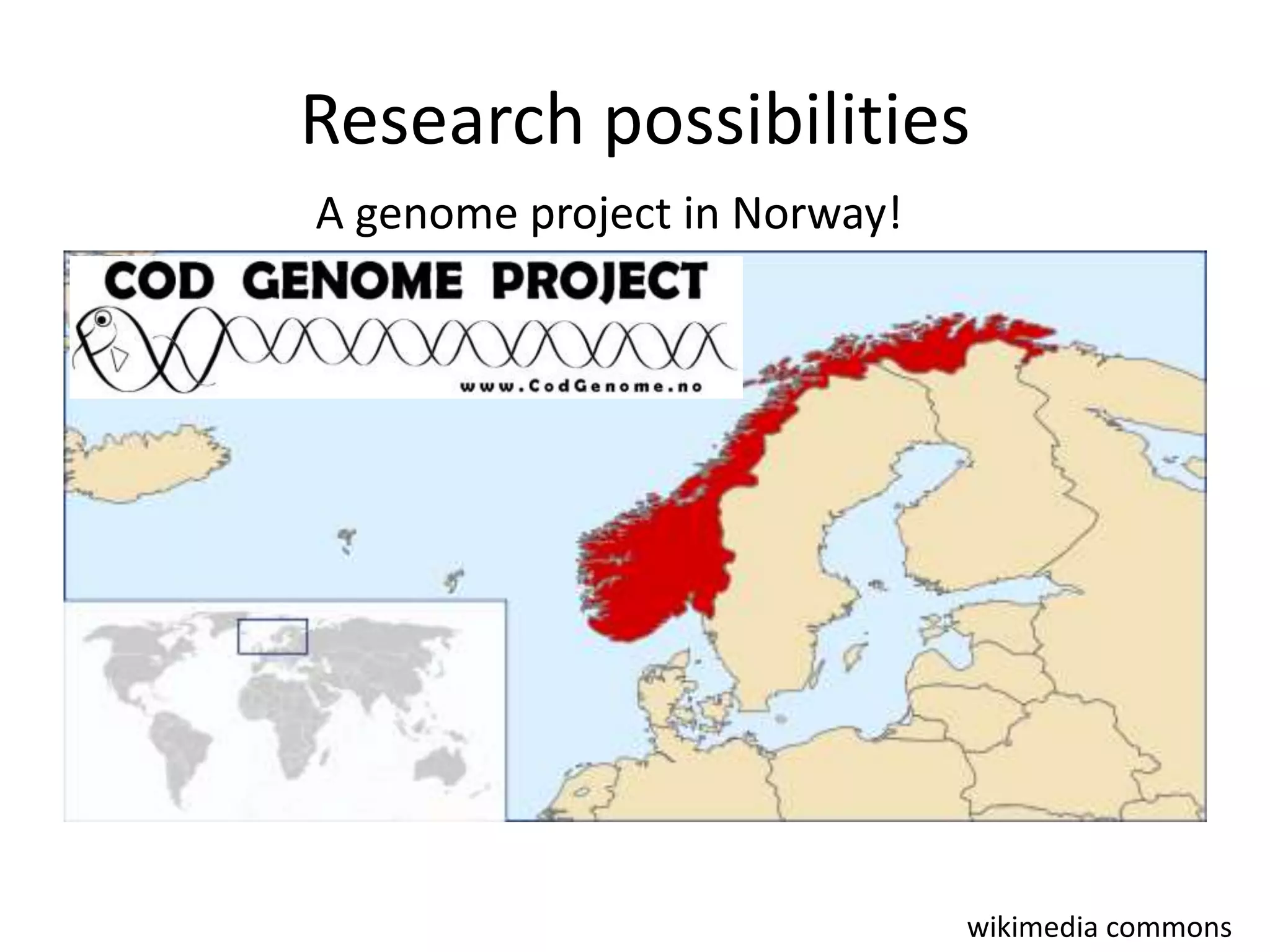 Research possibilities

A genome project in Norway!

COD GENOME PROJECT

www.CodGenome.no

wikimedia commons